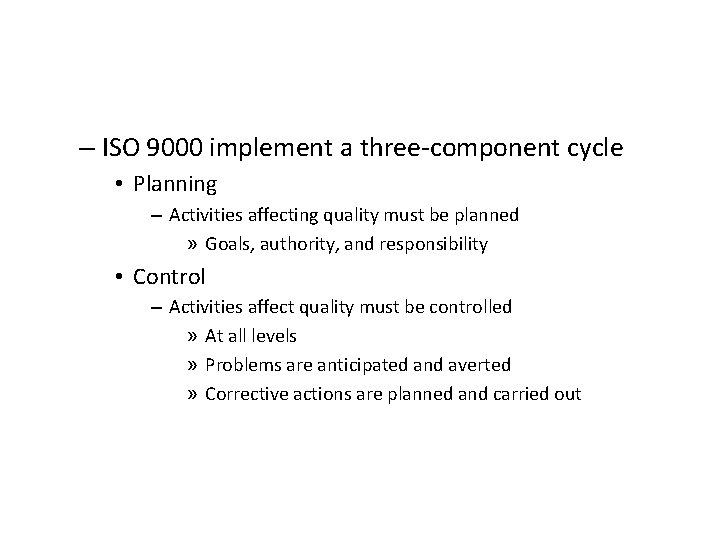 – ISO 9000 implement a three-component cycle

• Planning

– Activities affecting quality must be planned

» Goals, authority, and responsibility

• Control

– Activities affect quality must be controlled

» At all levels

» Problems are anticipated and averted

» Corrective actions are planned and carried out